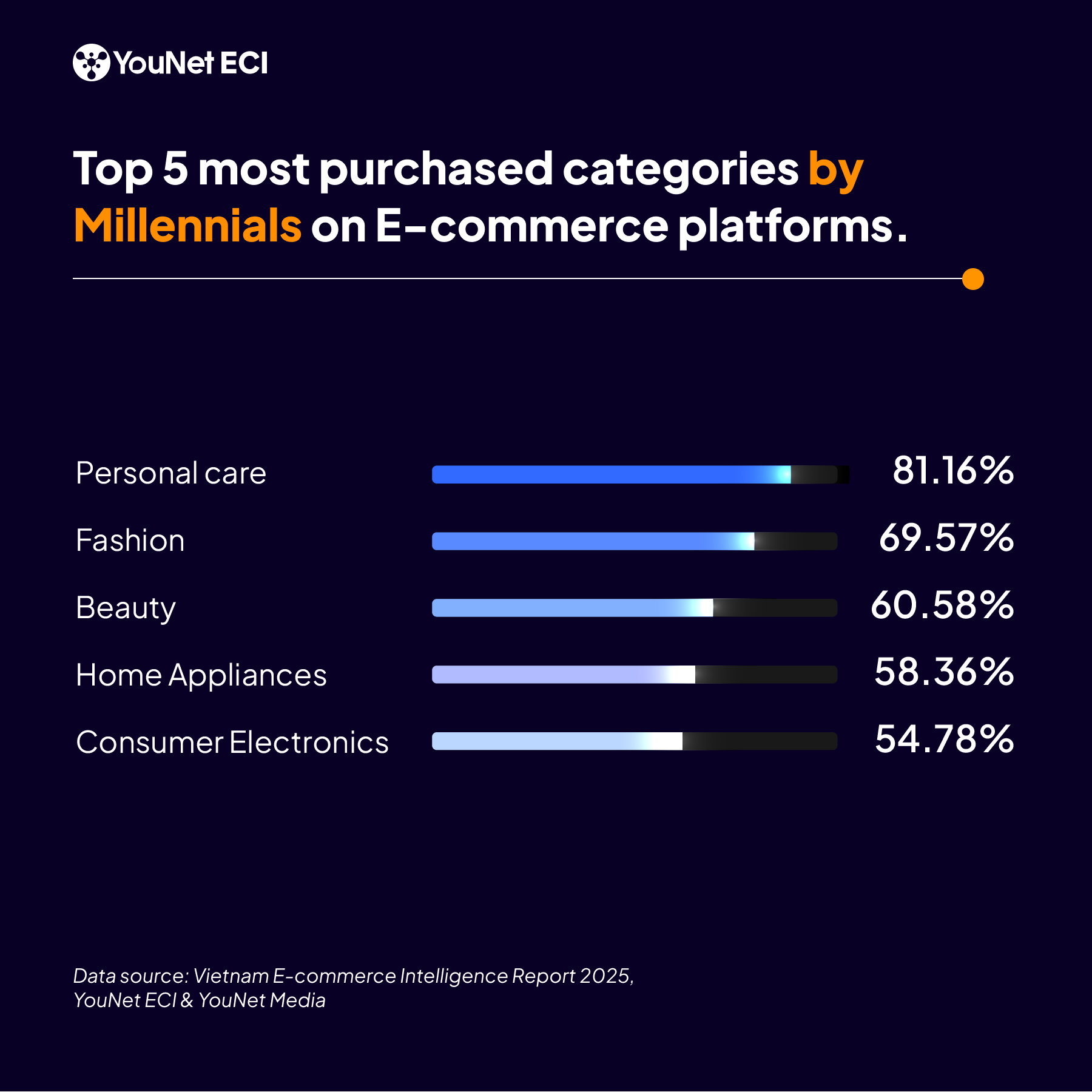 YouNet ECI

Top 5 most purchased categories by Millennials on E-commerce platforms.

Personal care 81.16%
Fashion 69.57%
Beauty 60.58%
Home Appliances 58.36%
Consumer Electronics 54.78%

Data source: Vietnam E-commerce Intelligence Report 2025, YouNet ECI & YouNet Media